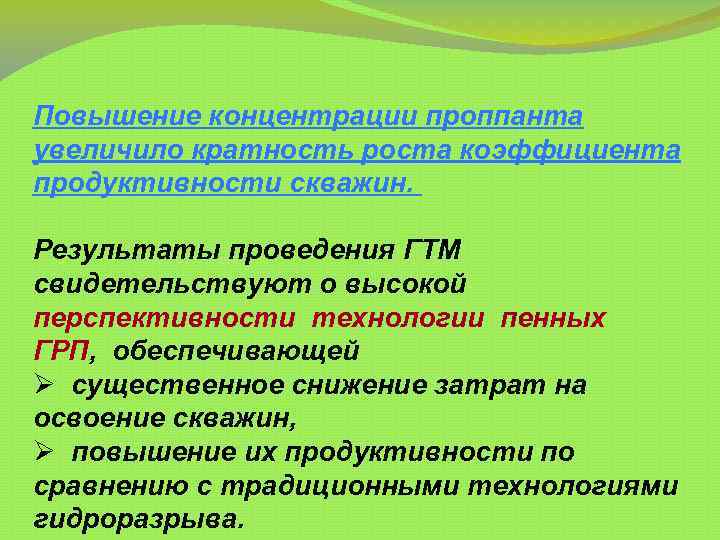 Повышение концентрации проппанта увеличило кратность роста коэффициента продуктивности скважин.

Результаты проведения ГТМ свидетельствуют о высокой перспективности технологии пенных ГРП, обеспечивающей
➢ существенное снижение затрат на освоение скважин,
➢ повышение их продуктивности по сравнению с традиционными технологиями гидроразрыва.